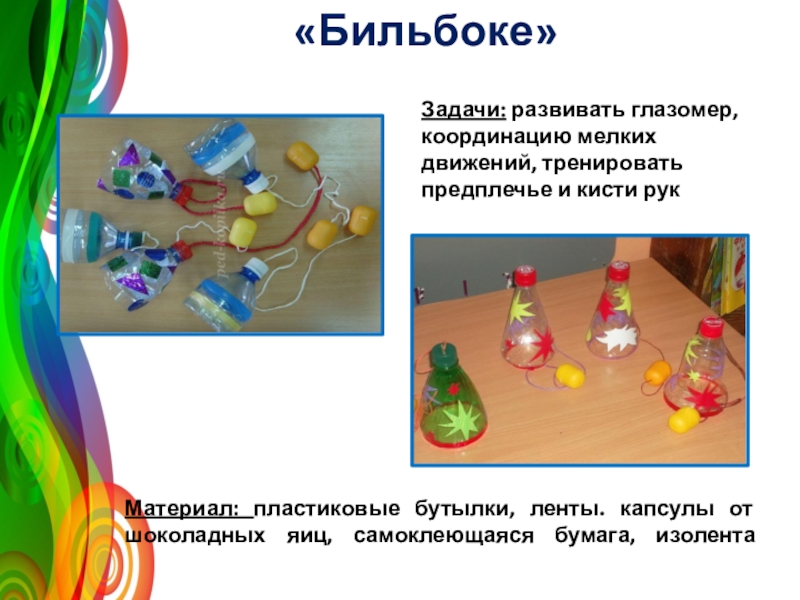 «Бильбоке»

Задачи: развивать глазомер, координацию мелких движений, тренировать предплечье и кисти рук

ped-kopilka.ru

Материал: пластиковые бутылки, ленты. капсулы от шоколадных яиц, самоклеющаяся бумага, изолента